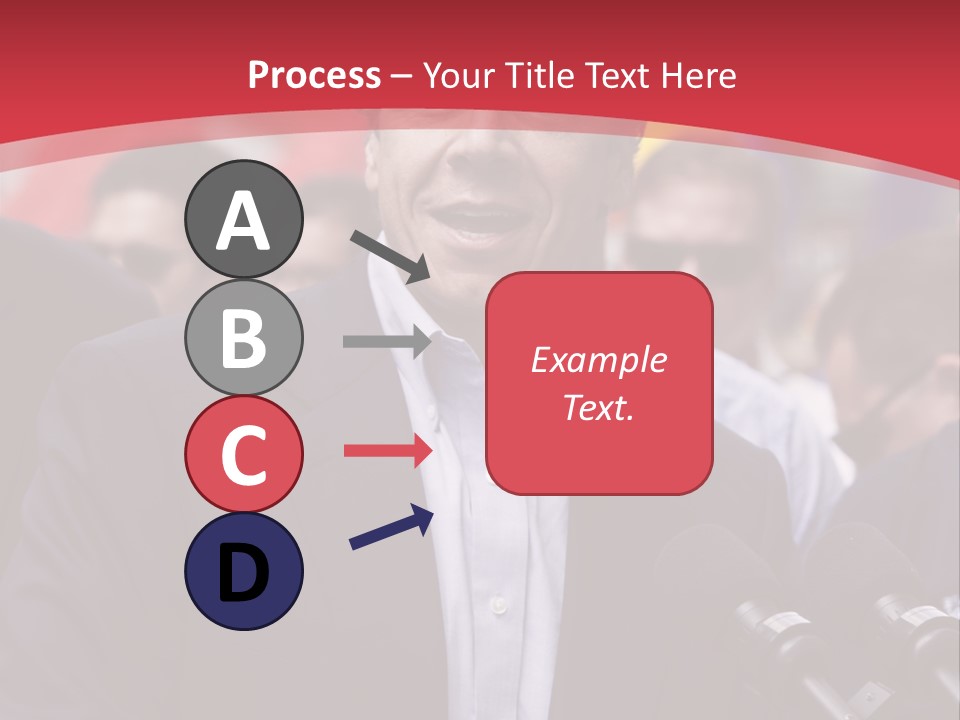 Process – Your Title Text Here

A

B

C

D

Example Text.